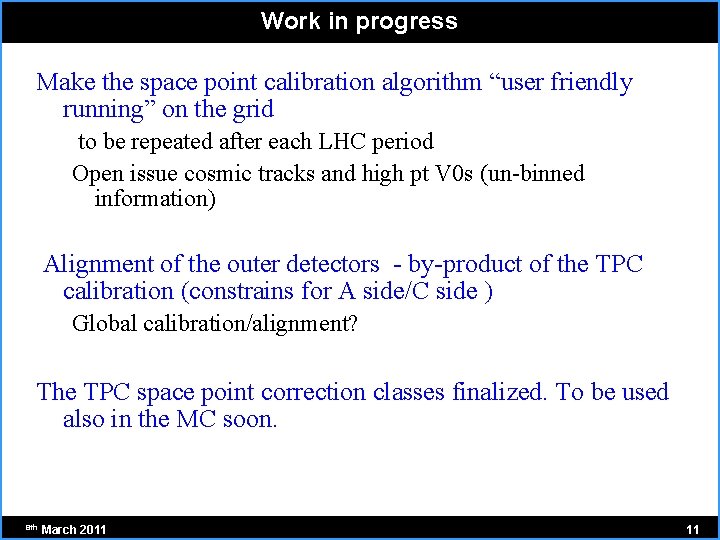 Work in progress

Make the space point calibration algorithm “user friendly running” on the grid

to be repeated after each LHC period

Open issue cosmic tracks and high pt V0s (un-binned information)

Alignment of the outer detectors - by-product of the TPC calibration (constrains for A side/C side )

Global calibration/alignment?

The TPC space point correction classes finalized. To be used also in the MC soon.

8th March 2011

11